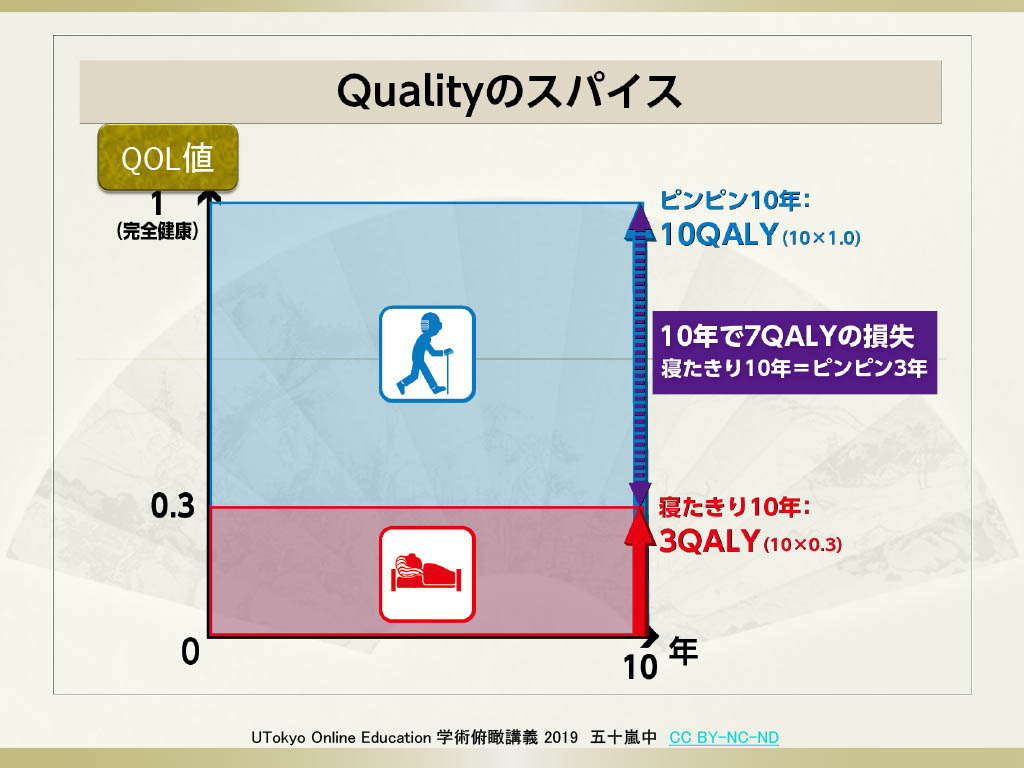 Qualityのスパイス

QOL値

1
(完全健康)

0.3

0

10 年

ピンピン10年:
10QALY (10×1.0)

10年で7QALYの損失
寝たきり10年＝ピンピン3年

寝たきり10年:
3QALY (10×0.3)

UTokyo Online Education 学術俯瞰講義 2019 五十嵐中 CC BY-NC-ND